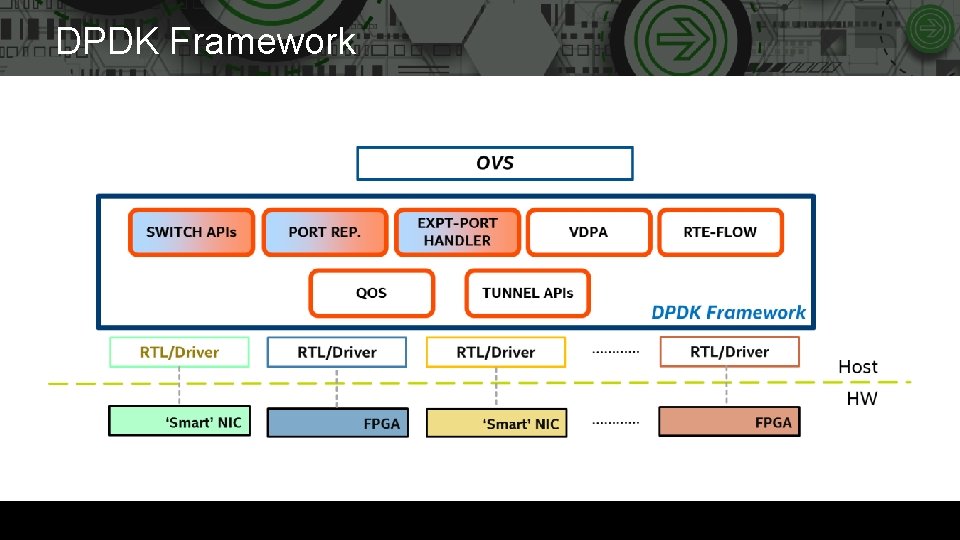 DPDK Framework

OVS

SWITCH APIs

PORT REP.

EXPT-PORT HANDLER

VDPA

RTE-FLOW

QOS

TUNNEL APIs

DPDK Framework

RTL/Driver

RTL/Driver

RTL/Driver

RTL/Driver

Host

HW

'Smart' NIC

FPGA

'Smart' NIC

FPGA